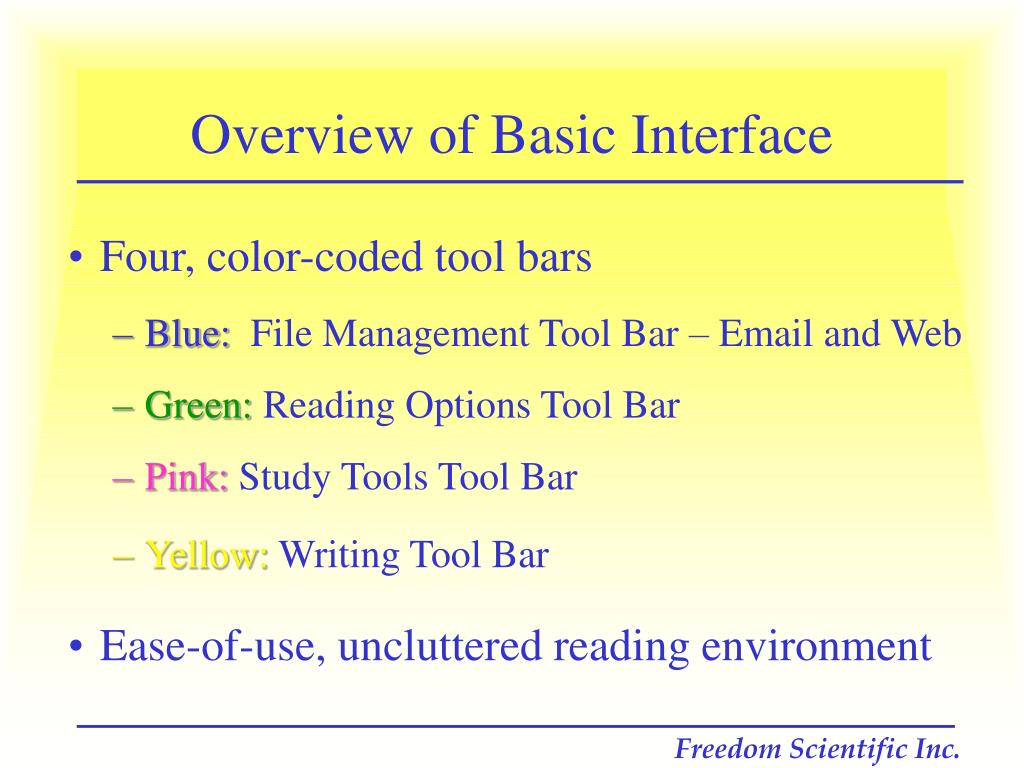 Overview of Basic Interface

• Four, color-coded tool bars

– Blue: File Management Tool Bar – Email and Web

– Green: Reading Options Tool Bar

– Pink: Study Tools Tool Bar

– Yellow: Writing Tool Bar

• Ease-of-use, uncluttered reading environment

Freedom Scientific Inc.